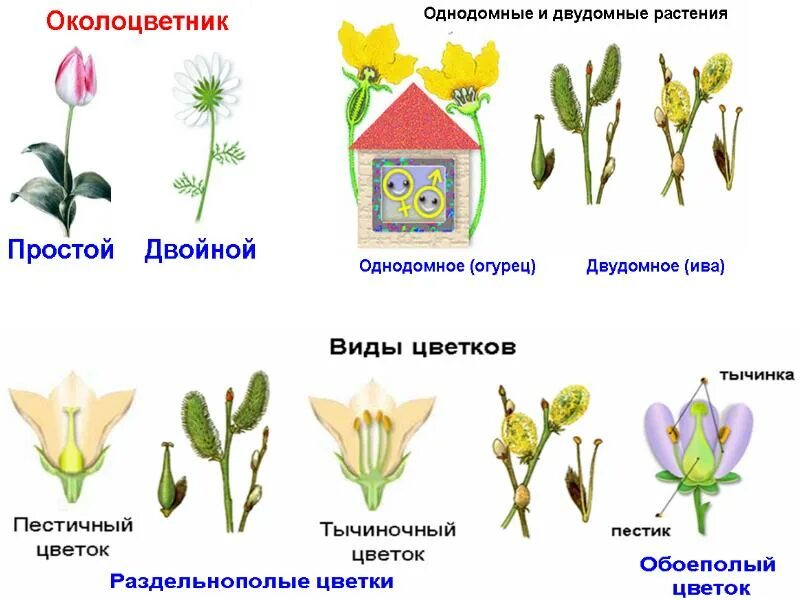 Околоцветник

Простой Двойной

Однодомные и двудомные растения

Однодомное (огурец) Двудомное (ива)

Виды цветков

Пестичный цветок

Тычиночный цветок

Раздельнополые цветки

тычинка

пестик

Обоеполый цветок